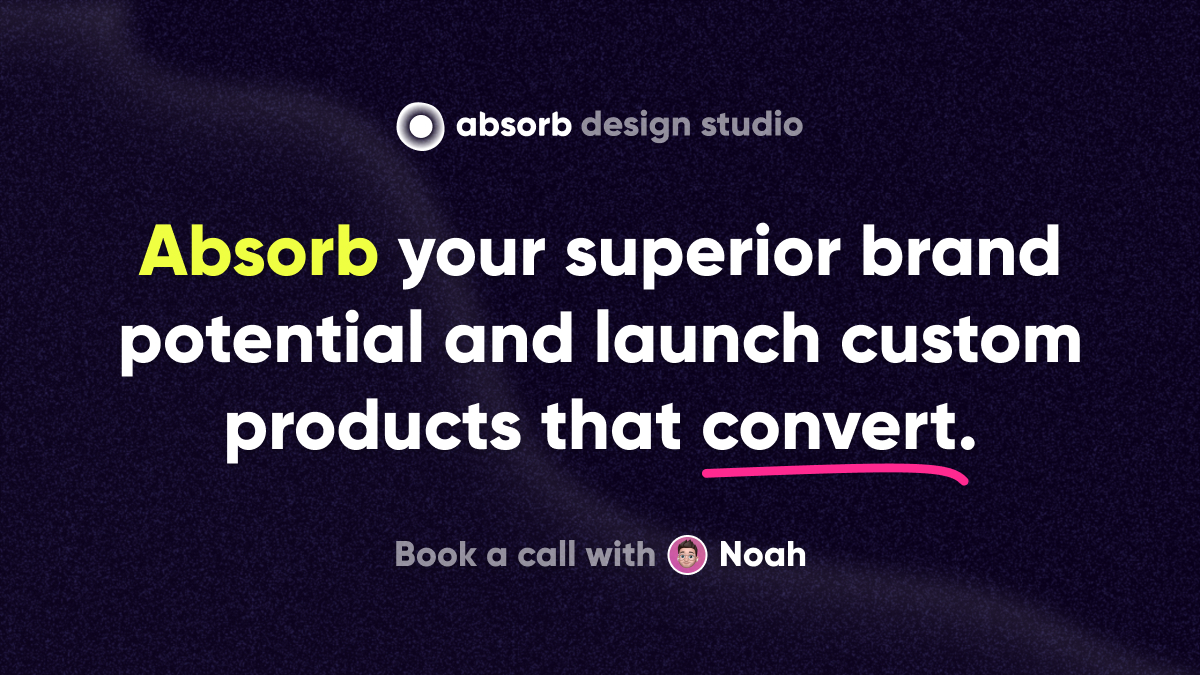 absorb design studio

Absorb your superior brand potential and launch custom products that convert.

Book a call with Noah